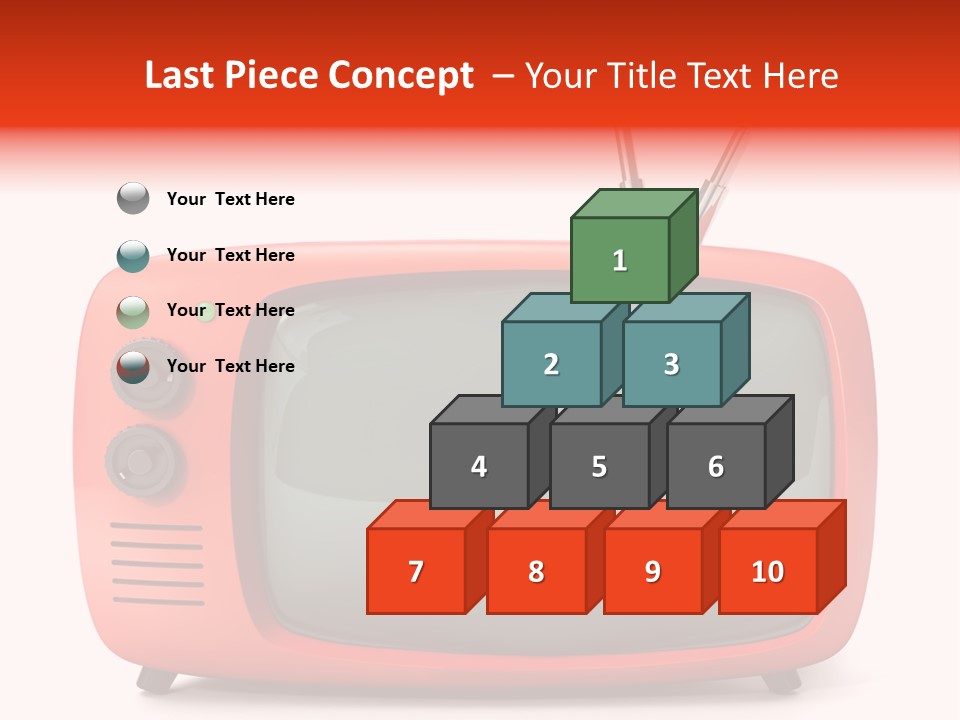 Last Piece Concept – Your Title Text Here

Your Text Here

Your Text Here

Your Text Here

Your Text Here

1

2

3

4

5

6

7

8

9

10